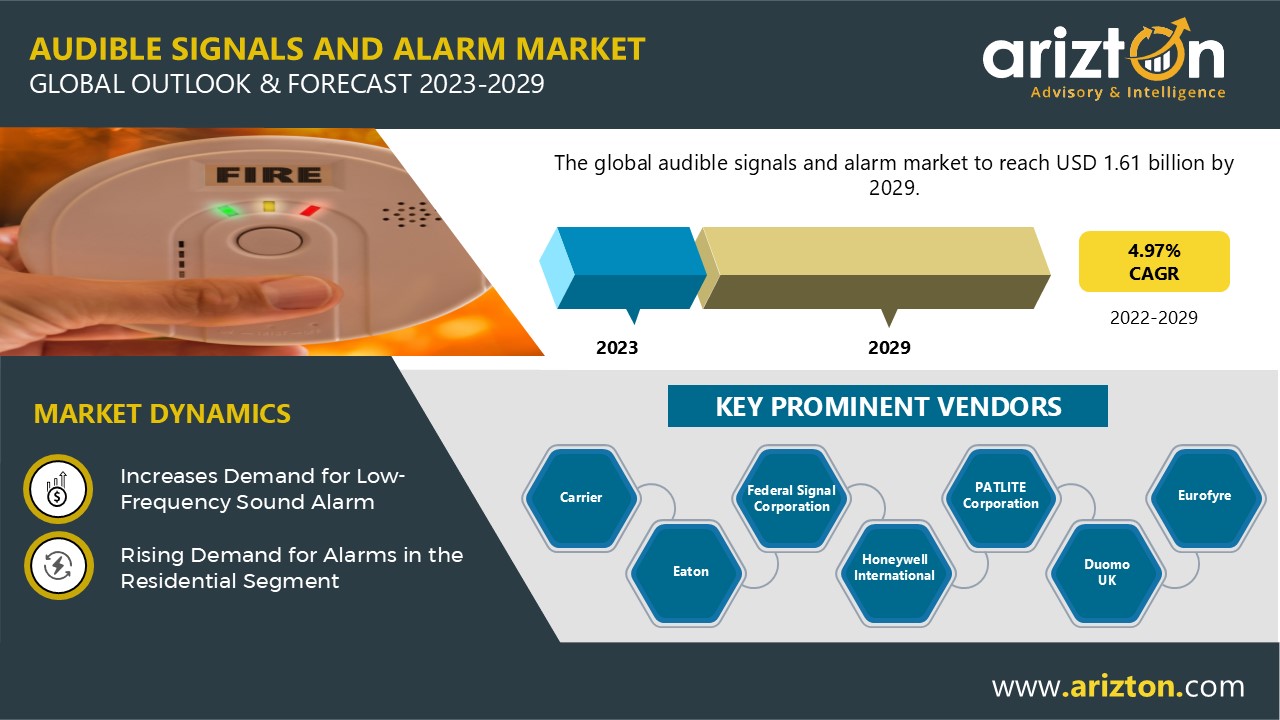 AUDIBLE SIGNALS AND ALARM MARKET
GLOBAL OUTLOOK & FORECAST 2023-2029

arizton
Advisory & Intelligence

FIRE

The global audible signals and alarm market to reach USD 1.61 billion by 2029.

2023

2029

4.97%
CAGR

2022-2029

MARKET DYNAMICS

Increases Demand for Low-Frequency Sound Alarm

Rising Demand for Alarms in the Residential Segment

KEY PROMINENT VENDORS

Carrier

Eaton

Federal Signal Corporation

Honeywell International

PATLITE Corporation

Duomo UK

Eurofyre

www.arizton.com